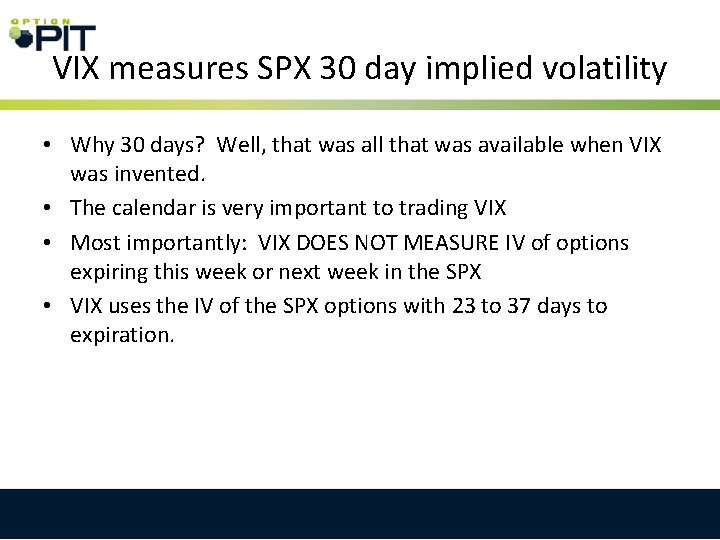 OPTION PIT

VIX measures SPX 30 day implied volatility

• Why 30 days? Well, that was all that was available when VIX was invented.
• The calendar is very important to trading VIX
• Most importantly: VIX DOES NOT MEASURE IV of options expiring this week or next week in the SPX
• VIX uses the IV of the SPX options with 23 to 37 days to expiration.